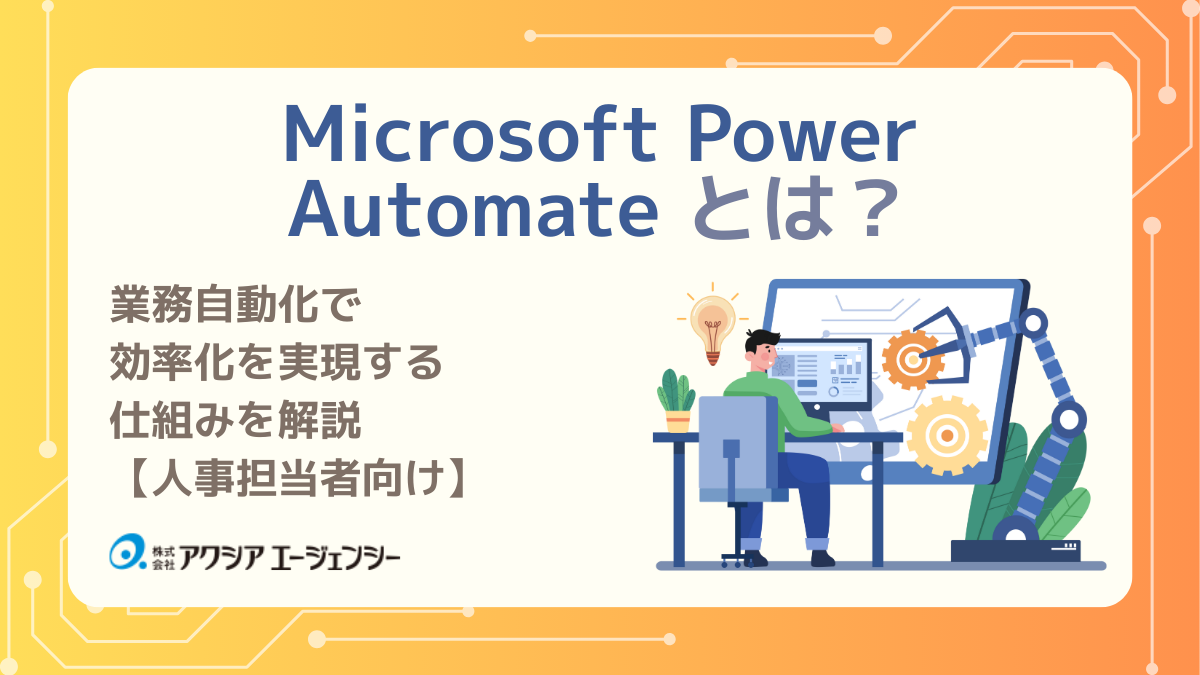 Microsoft Power Automate とは？

業務自動化で
効率化を実現する
仕組みを解説
【人事担当者向け】

株式会社 アクシア エージェンシー